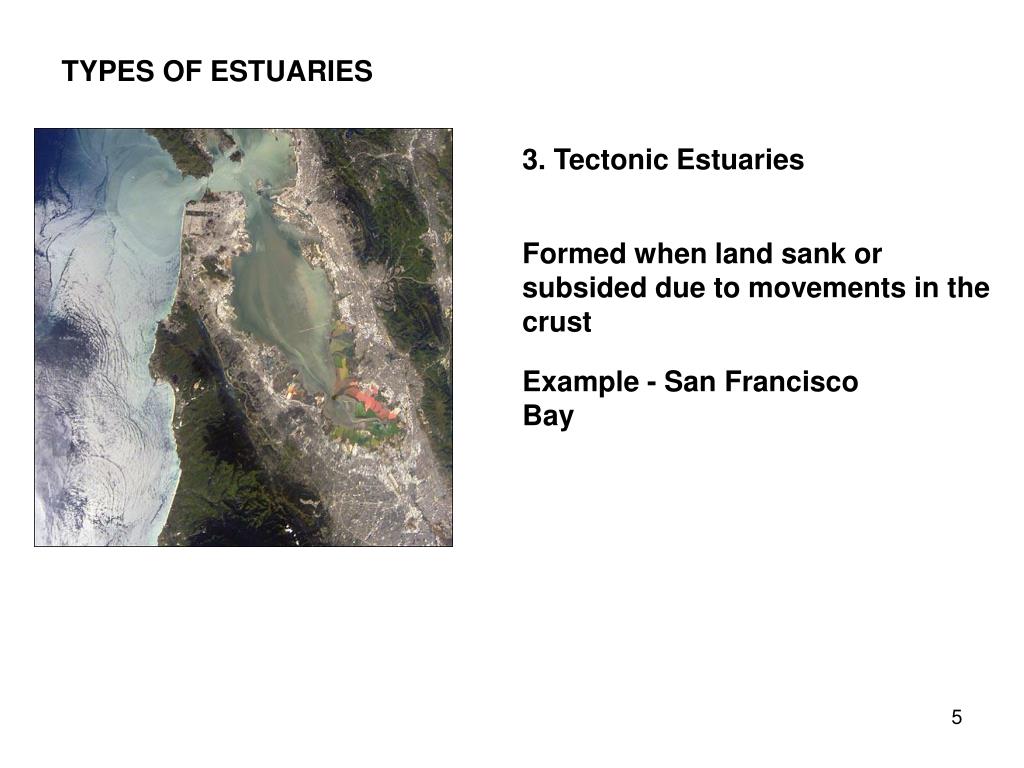 TYPES OF ESTUARIES

3. Tectonic Estuaries

Formed when land sank or subsided due to movements in the crust

Example - San Francisco Bay

5